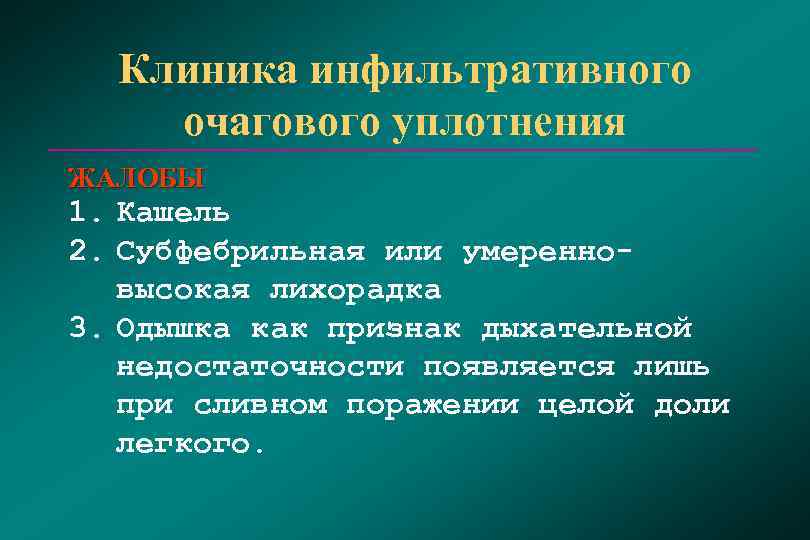 Клиника инфильтративного очагового уплотнения

ЖАЛОБЫ
1. Кашель
2. Субфебрильная или умеренно-высокая лихорадка
3. Одышка как признак дыхательной недостаточности появляется лишь при сливном поражении целой доли легкого.